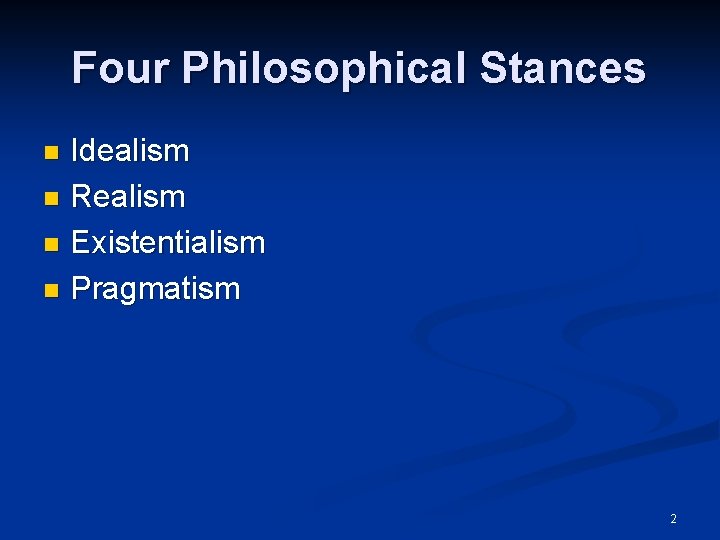 Four Philosophical Stances

- Idealism
- Realism
- Existentialism
- Pragmatism

2